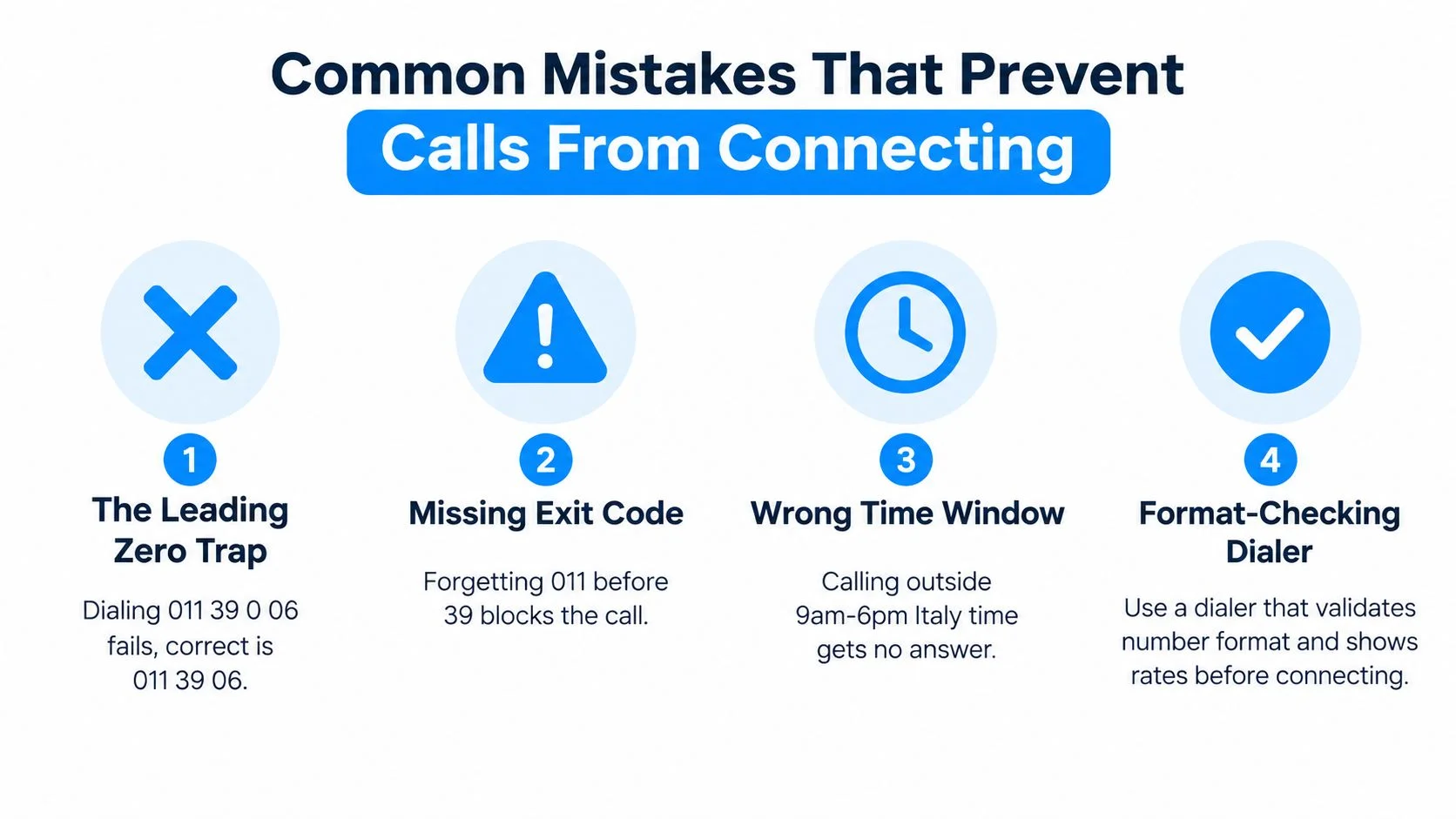 Common Mistakes That Prevent
Calls From Connecting

1
The Leading Zero Trap
Dialing 011 39 0 06 fails, correct is 011 39 06.

2
Missing Exit Code
Forgetting 011 before 39 blocks the call.

3
Wrong Time Window
Calling outside 9am-6pm Italy time gets no answer.

4
Format-Checking Dialer
Use a dialer that validates number format and shows rates before connecting.